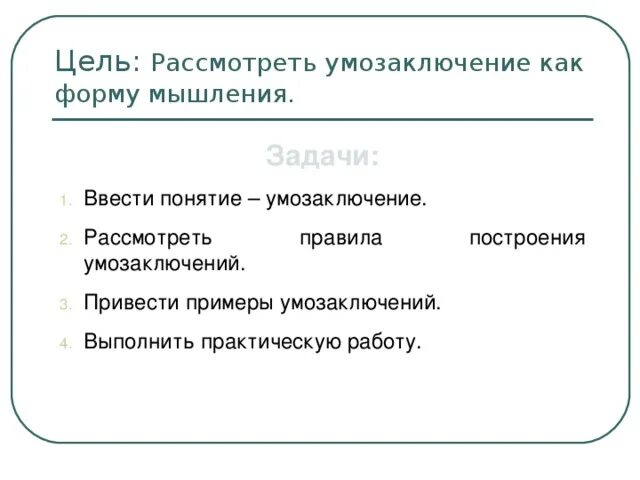 Цель: Рассмотреть умозаключение как форму мышления.

Задачи:

1. Ввести понятие – умозаключение.
2. Рассмотреть правила построения умозаключений.
3. Привести примеры умозаключений.
4. Выполнить практическую работу.